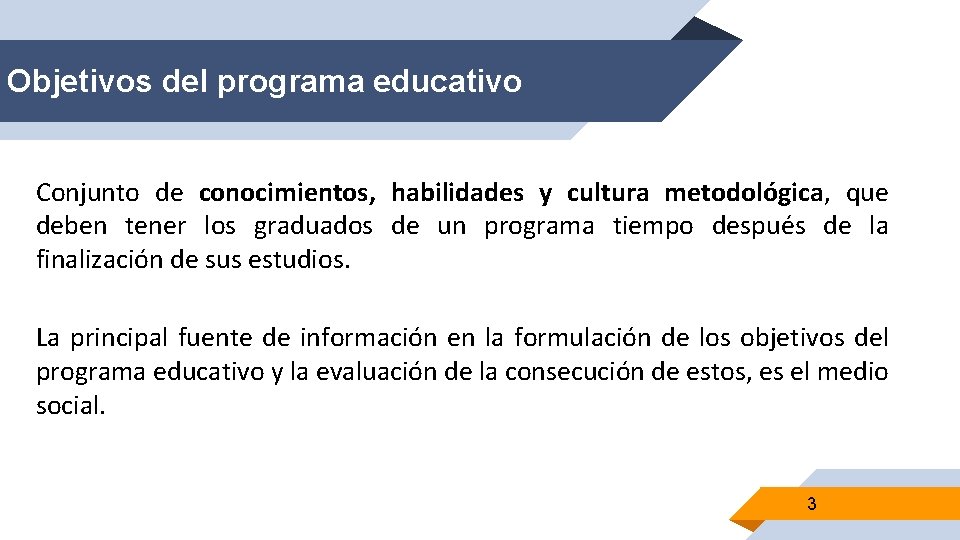 Objetivos del programa educativo

Conjunto de conocimientos, habilidades y cultura metodológica, que deben tener los graduados de un programa tiempo después de la finalización de sus estudios.

La principal fuente de información en la formulación de los objetivos del programa educativo y la evaluación de la consecución de estos, es el medio social.

3